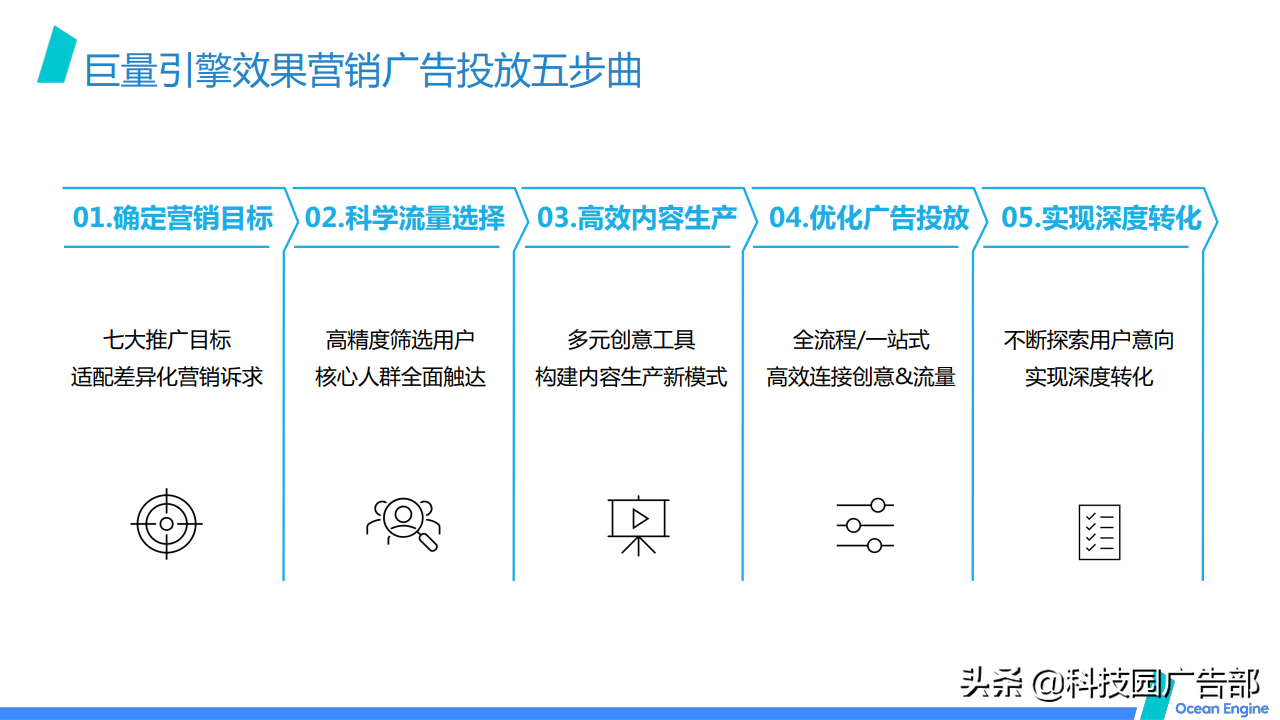 巨量引擎效果营销广告投放五步曲

01.确定营销目标

七大推广目标
适配差异化营销诉求

02.科学流量选择

高精度筛选用户
核心人群全面触达

03.高效内容生产

多元创意工具
构建内容生产新模式

04.优化广告投放

全流程/一站式
高效连接创意&流量

05.实现深度转化

不断探索用户意向
实现深度转化

头条 @科技园广告部

Ocean Engine